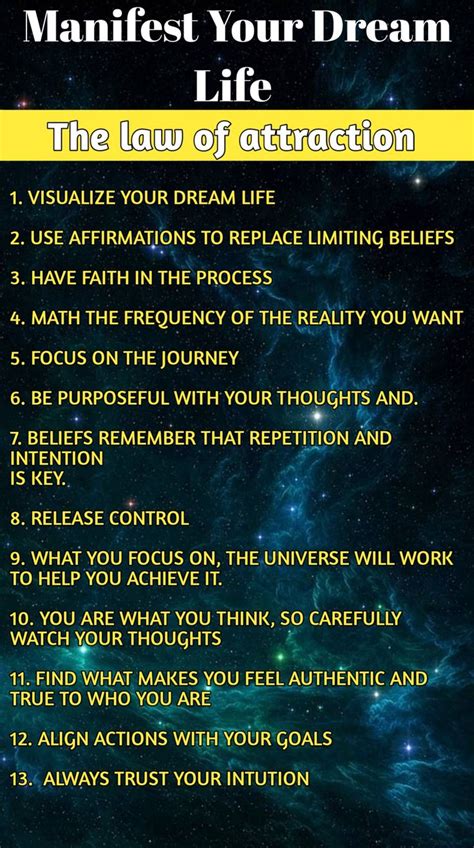 Manifest Your Dream Life

The law of attraction

1. VISUALIZE YOUR DREAM LIFE

2. USE AFFIRMATIONS TO REPLACE LIMITING BELIEFS

3. HAVE FAITH IN THE PROCESS

4. MATH THE FREQUENCY OF THE REALITY YOU WANT

5. FOCUS ON THE JOURNEY

6. BE PURPOSEFUL WITH YOUR THOUGHTS AND.

7. BELIEFS REMEMBER THAT REPETITION AND INTENTION IS KEY.

8. RELEASE CONTROL

9. WHAT YOU FOCUS ON, THE UNIVERSE WILL WORK TO HELP YOU ACHIEVE IT.

10. YOU ARE WHAT YOU THINK, SO CAREFULLY WATCH YOUR THOUGHTS

11. FIND WHAT MAKES YOU FEEL AUTHENTIC AND TRUE TO WHO YOU ARE

12. ALIGN ACTIONS WITH YOUR GOALS

13. ALWAYS TRUST YOUR INTUTION